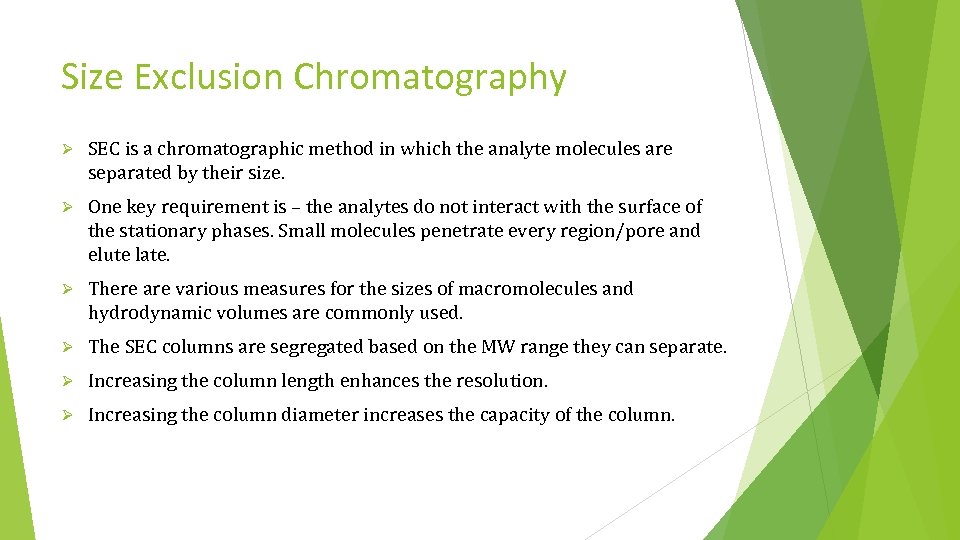 Size Exclusion Chromatography

➢ SEC is a chromatographic method in which the analyte molecules are separated by their size.

➢ One key requirement is – the analytes do not interact with the surface of the stationary phases. Small molecules penetrate every region/pore and elute late.

➢ There are various measures for the sizes of macromolecules and hydrodynamic volumes are commonly used.

➢ The SEC columns are segregated based on the MW range they can separate.

➢ Increasing the column length enhances the resolution.

➢ Increasing the column diameter increases the capacity of the column.